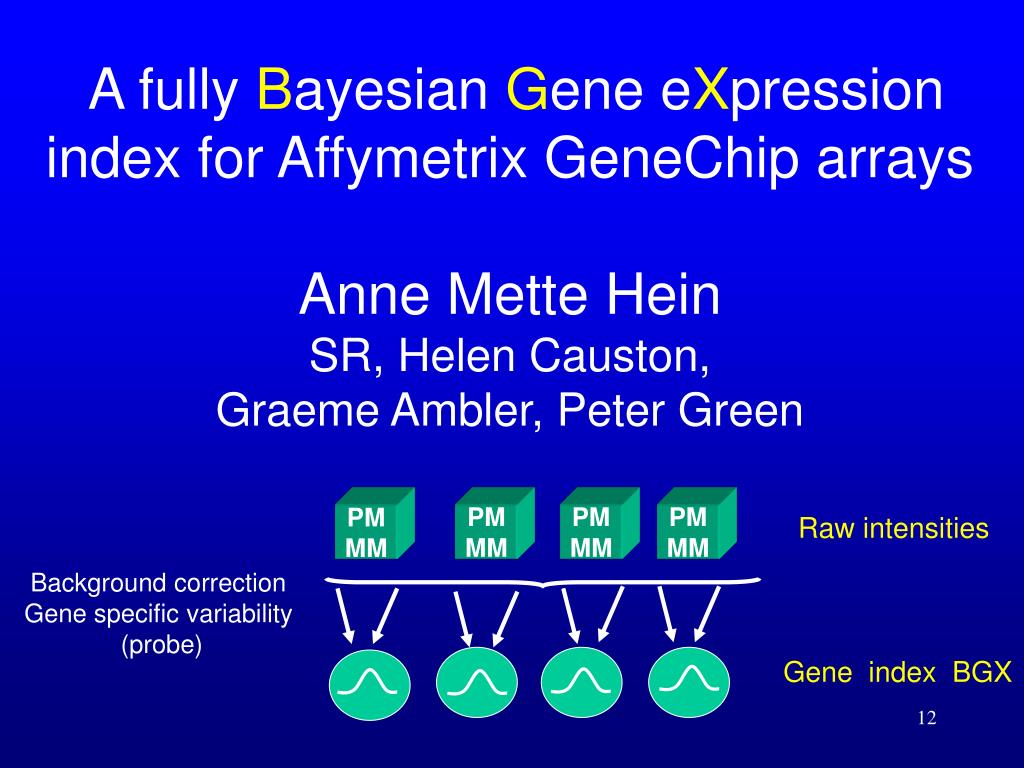 A fully Bayesian Gene eXpression index for Affymetrix GeneChip arrays

Anne Mette Hein
SR, Helen Causton,
Graeme Ambler, Peter Green

PM MM
PM MM
PM MM
PM MM

Raw intensities

Background correction
Gene specific variability
(probe)

Gene index BGX

12